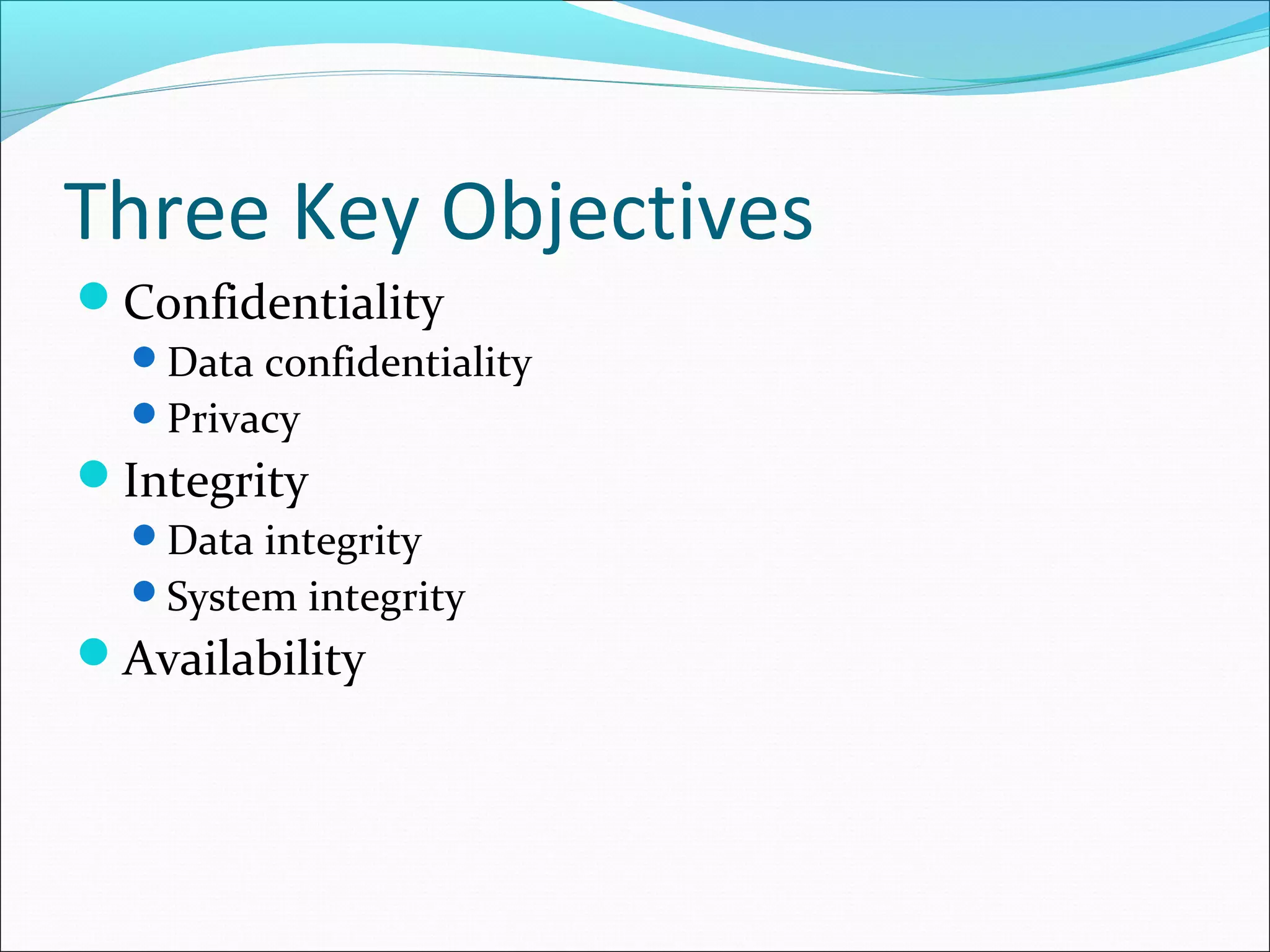 Three Key Objectives

- Confidentiality
  - Data confidentiality
  - Privacy
- Integrity
  - Data integrity
  - System integrity
- Availability